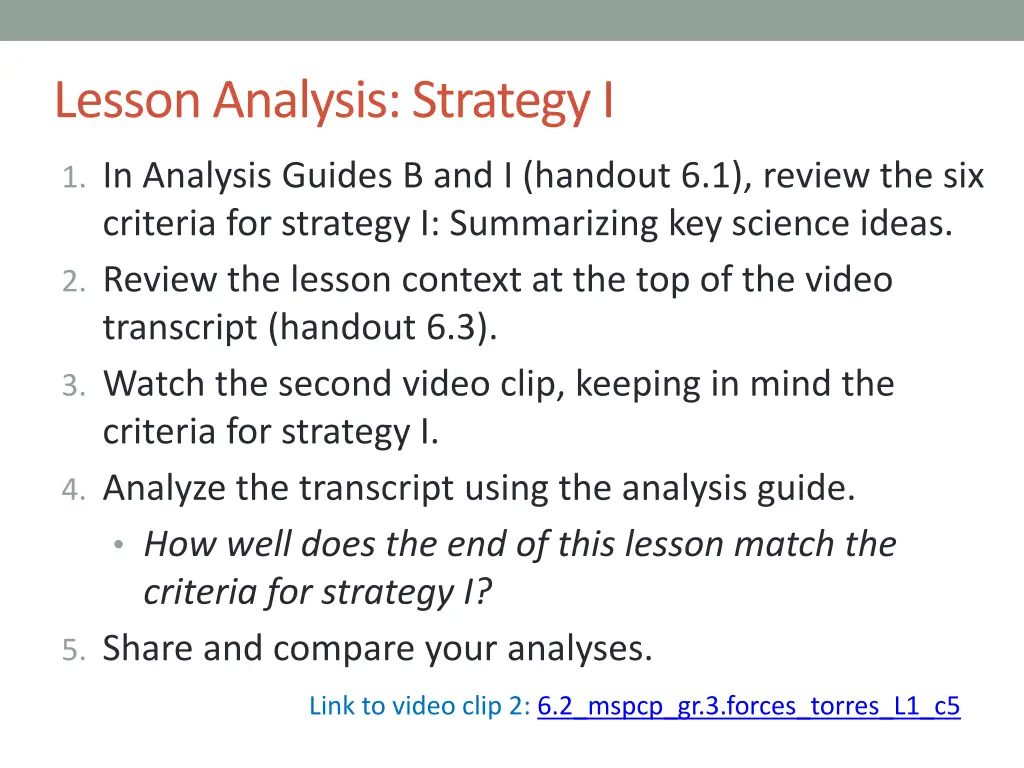 Lesson Analysis: Strategy I

1. In Analysis Guides B and I (handout 6.1), review the six criteria for strategy I: Summarizing key science ideas.
2. Review the lesson context at the top of the video transcript (handout 6.3).
3. Watch the second video clip, keeping in mind the criteria for strategy I.
4. Analyze the transcript using the analysis guide.
 • How well does the end of this lesson match the criteria for strategy I?
5. Share and compare your analyses.

Link to video clip 2: 6.2_mspcp_gr.3.forces_torres_L1_c5